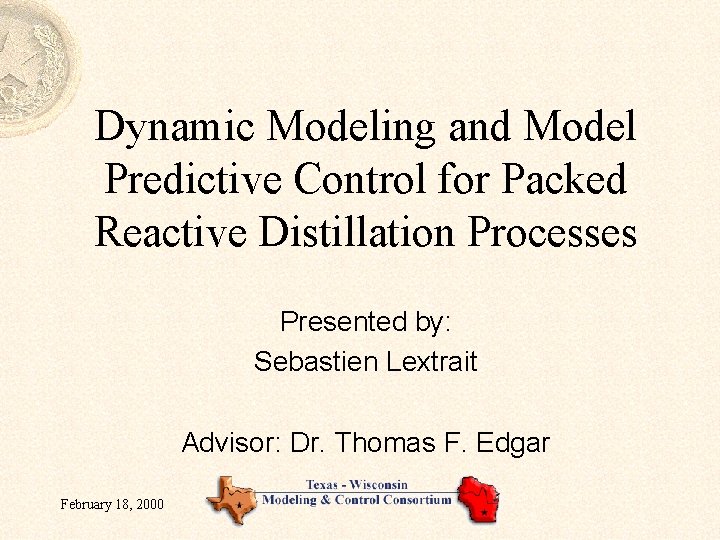 Dynamic Modeling and Model Predictive Control for Packed Reactive Distillation Processes

Presented by:
Sebastien Lextrait

Advisor: Dr. Thomas F. Edgar

February 18, 2000

Texas - Wisconsin
Modeling & Control Consortium